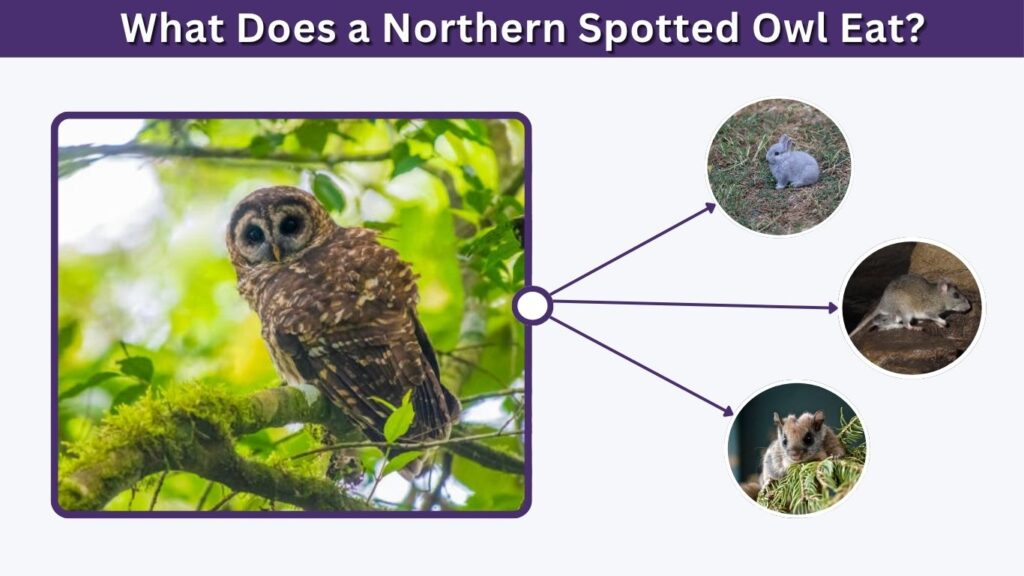 What Does a Northern Spotted Owl Eat?